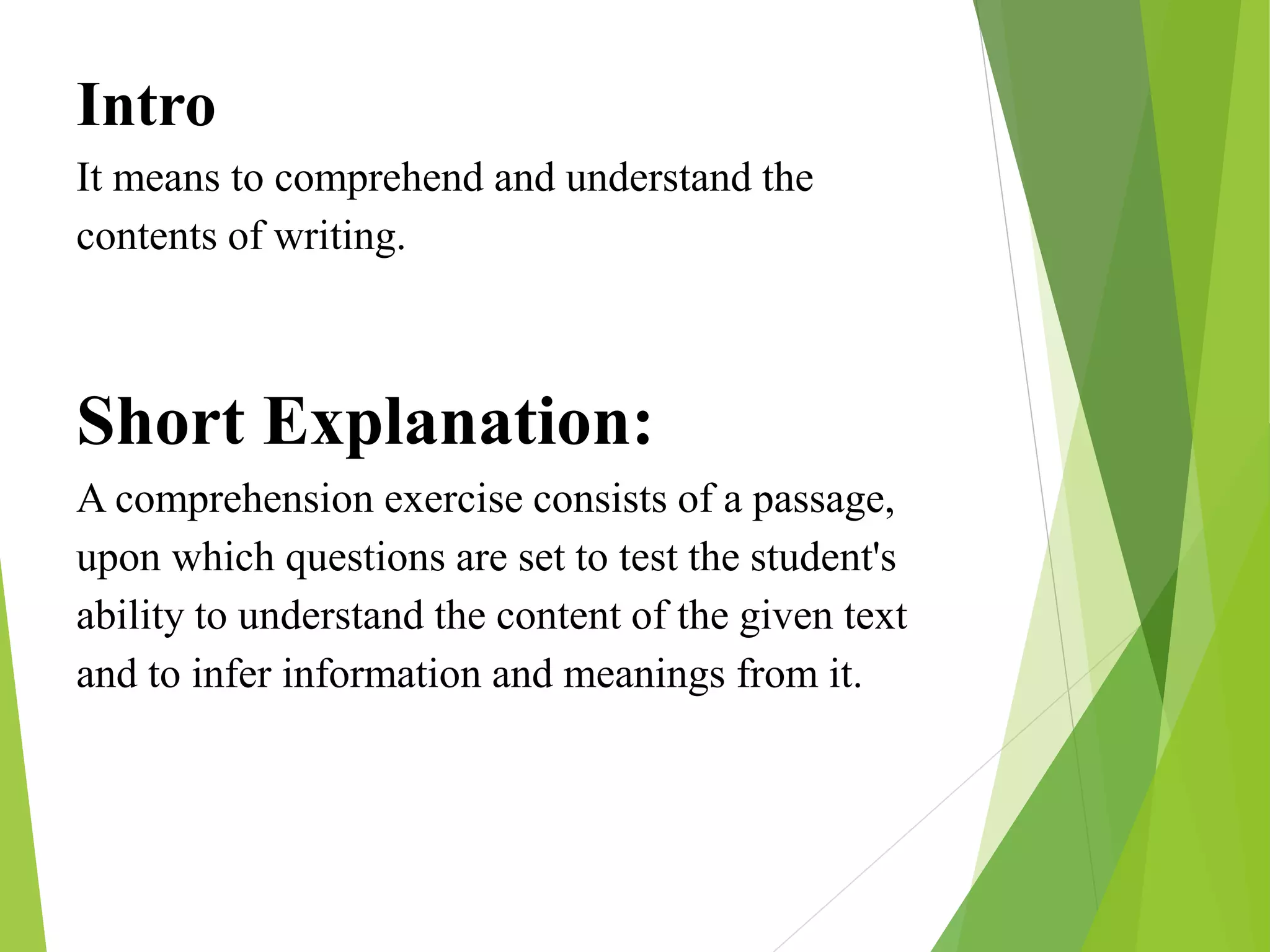 Intro

It means to comprehend and understand the contents of writing.

Short Explanation:

A comprehension exercise consists of a passage, upon which questions are set to test the student's ability to understand the content of the given text and to infer information and meanings from it.